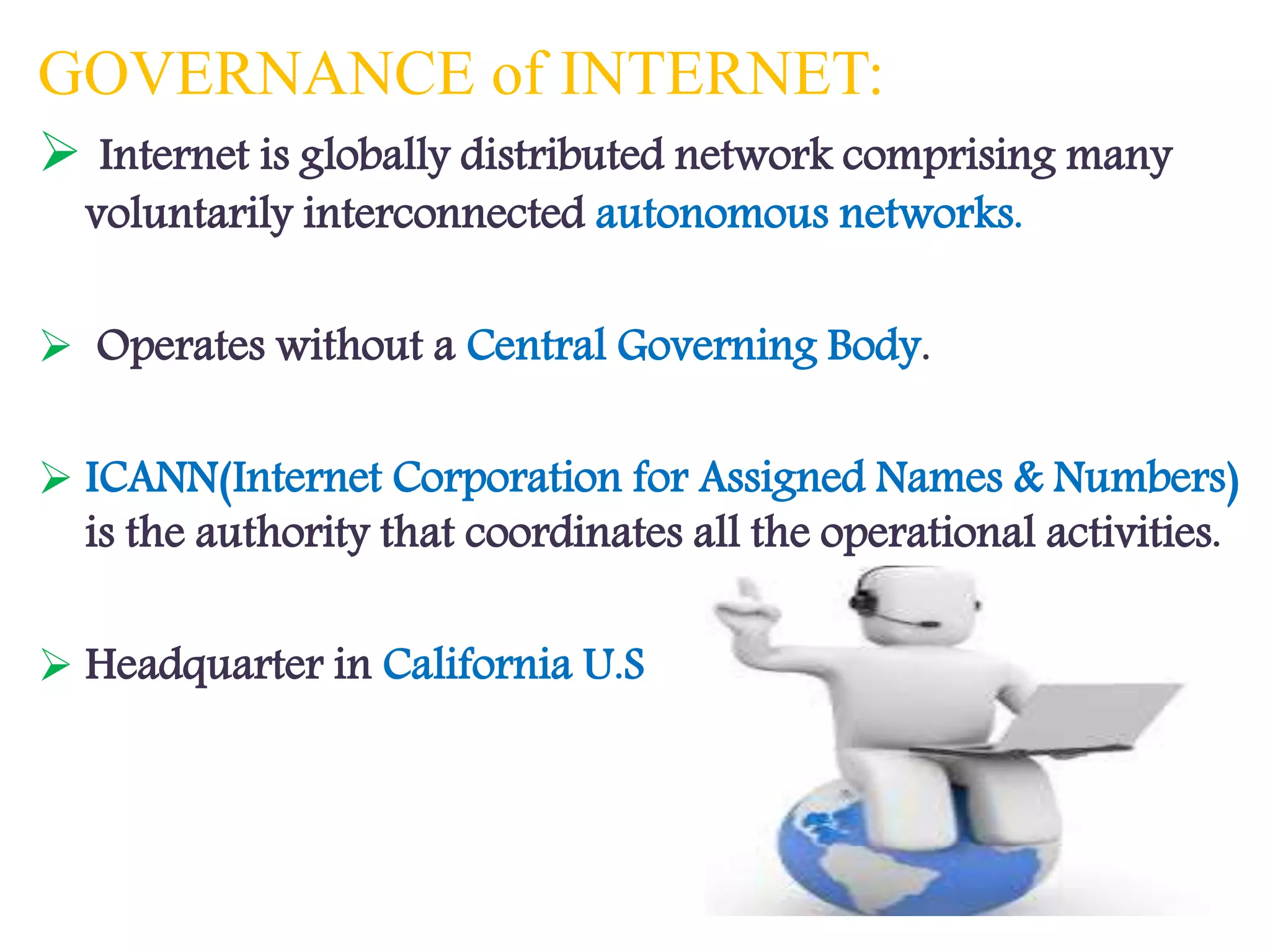 GOVERNANCE of INTERNET:

➢ Internet is globally distributed network comprising many voluntarily interconnected autonomous networks.

➢ Operates without a Central Governing Body.

➢ ICANN(Internet Corporation for Assigned Names & Numbers) is the authority that coordinates all the operational activities.

➢ Headquarter in California U.S